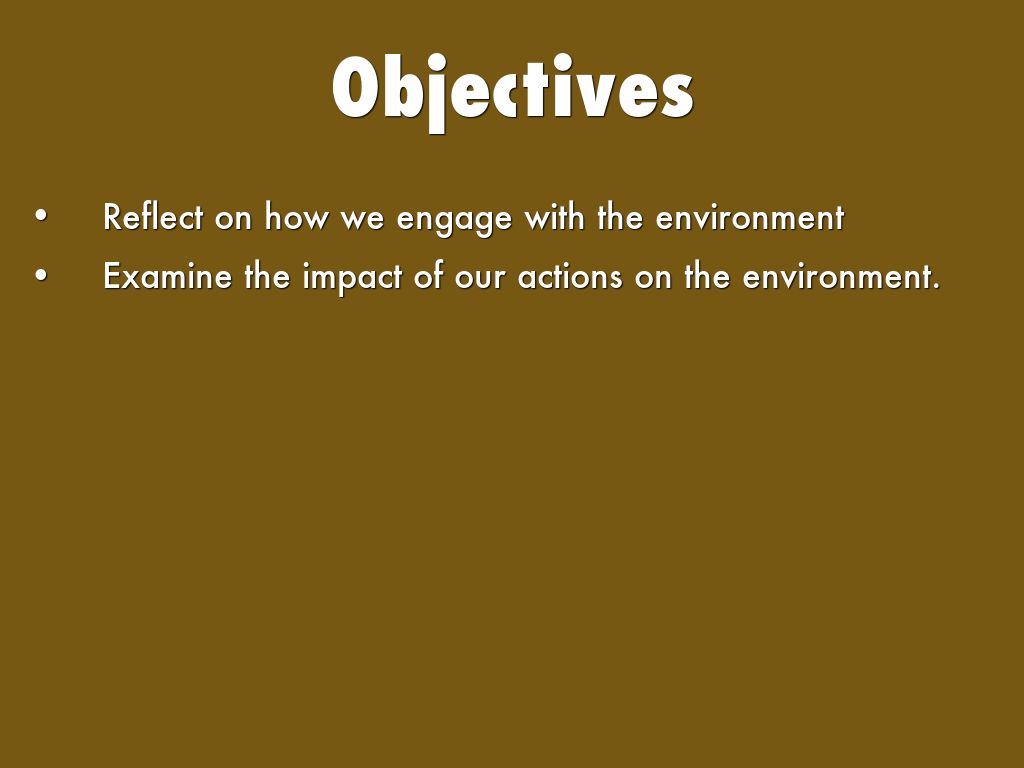 Objectives

• Reflect on how we engage with the environment
• Examine the impact of our actions on the environment.